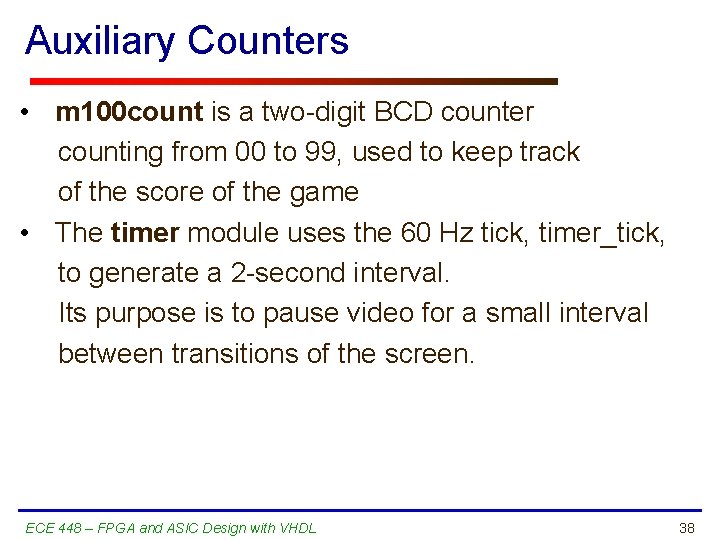 Auxiliary Counters

• m100count is a two-digit BCD counter counting from 00 to 99, used to keep track of the score of the game

• The timer module uses the 60 Hz tick, timer_tick, to generate a 2-second interval.
Its purpose is to pause video for a small interval between transitions of the screen.

ECE 448 – FPGA and ASIC Design with VHDL

38